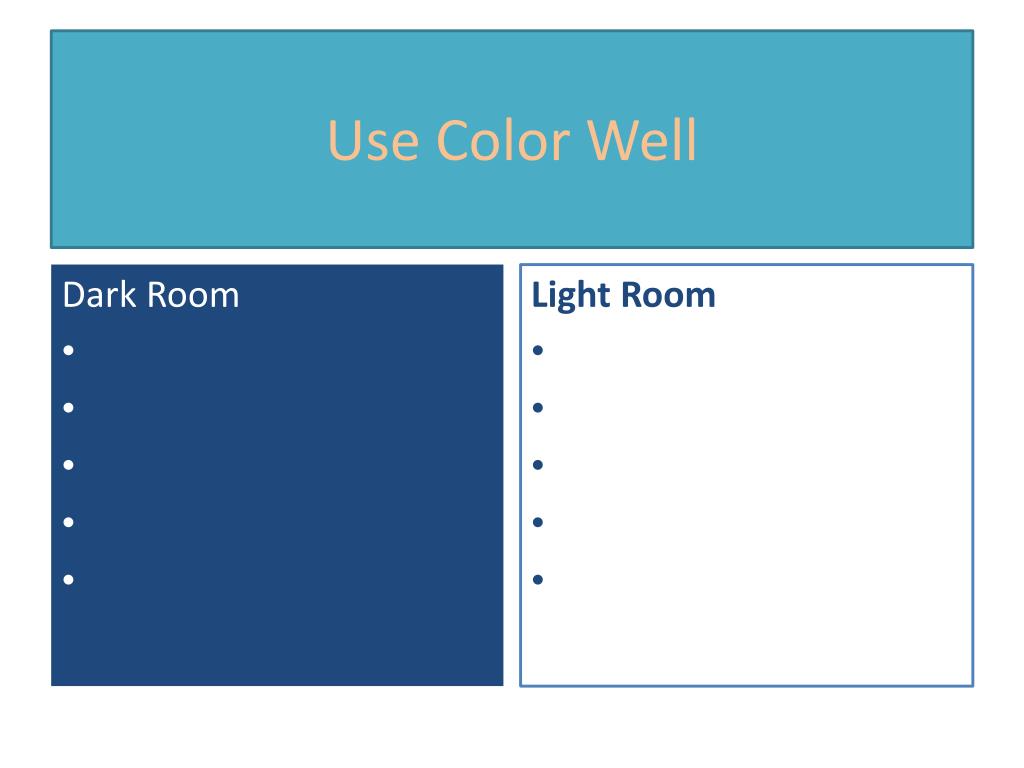 Use Color Well

Dark Room
•
•
•
•
•

Light Room
•
•
•
•
•